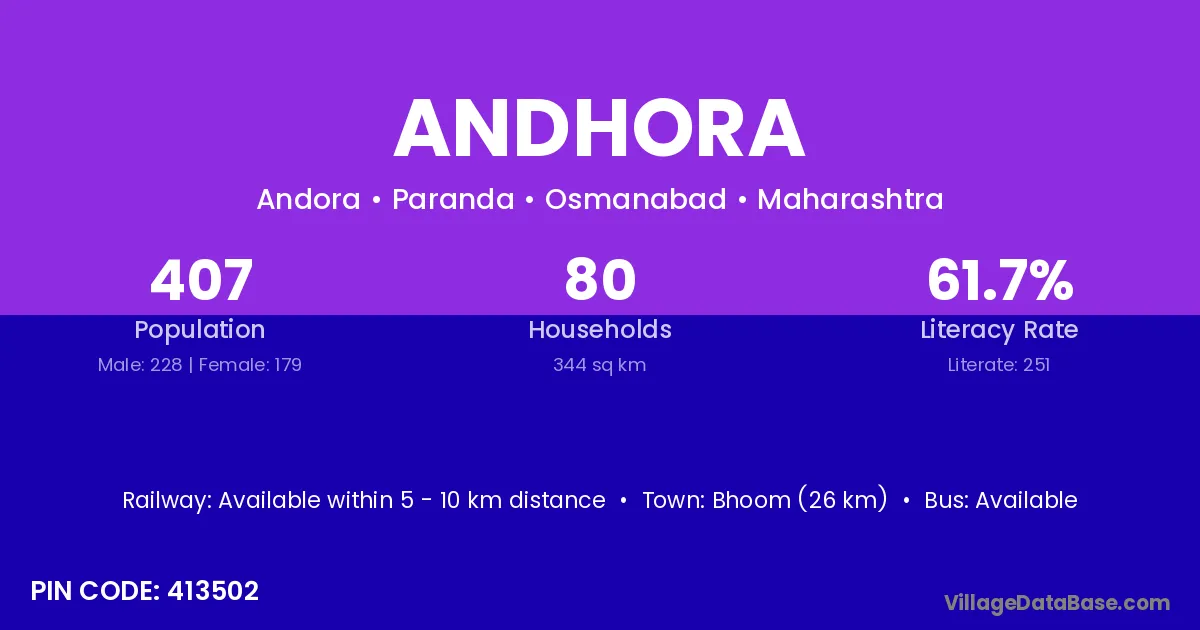 ANDHORA

Andora • Paranda • Osmanabad • Maharashtra

407
Population
Male: 228 | Female: 179

80
Households
344 sq km

61.7%
Literacy Rate
Literate: 251

Railway: Available within 5 - 10 km distance • Town: Bhoom (26 km) • Bus: Available

PIN CODE: 413502

VillageDataBase.com